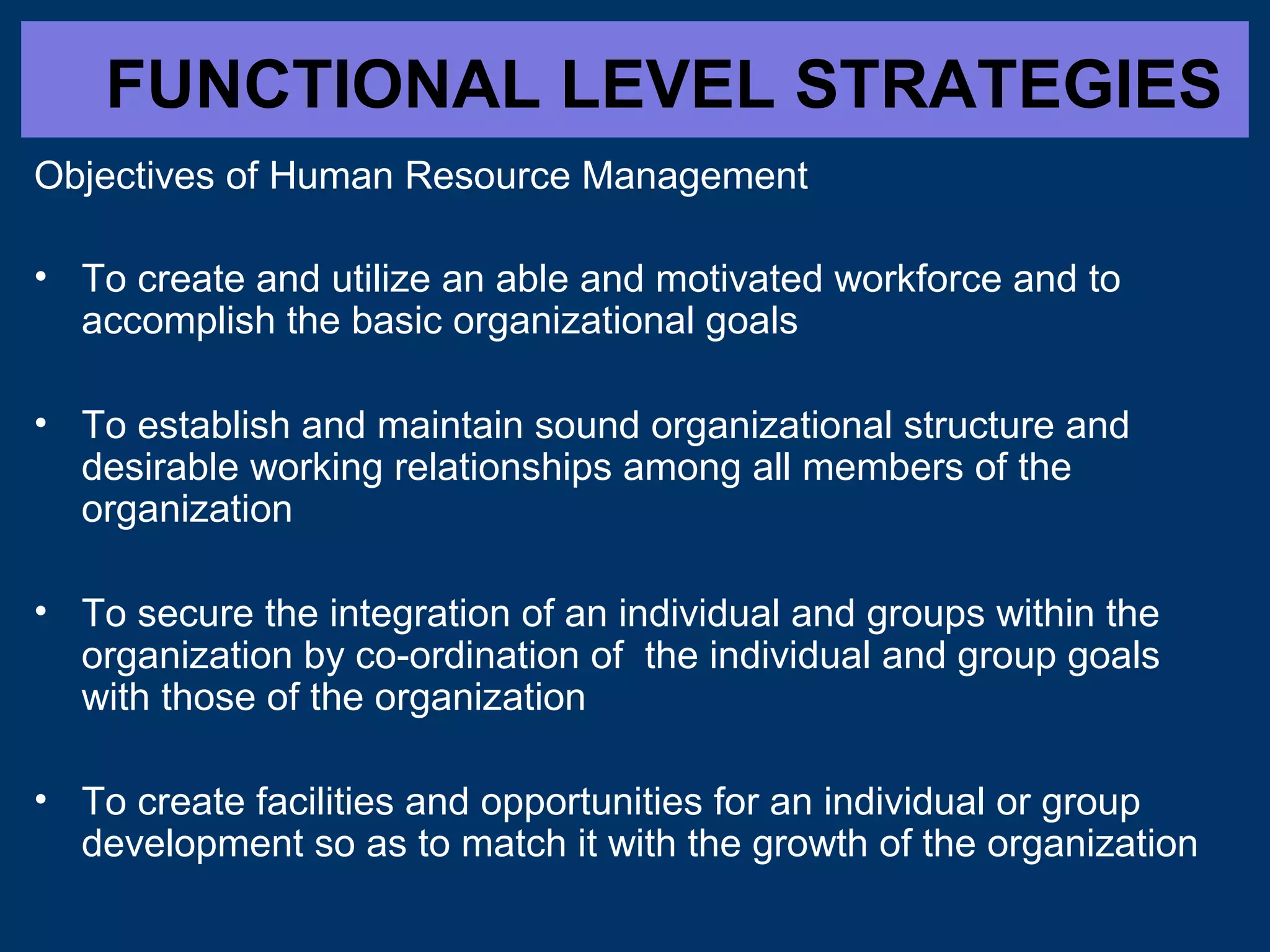 FUNCTIONAL LEVEL STRATEGIES

Objectives of Human Resource Management

• To create and utilize an able and motivated workforce and to accomplish the basic organizational goals

• To establish and maintain sound organizational structure and desirable working relationships among all members of the organization

• To secure the integration of an individual and groups within the organization by co-ordination of the individual and group goals with those of the organization

• To create facilities and opportunities for an individual or group development so as to match it with the growth of the organization